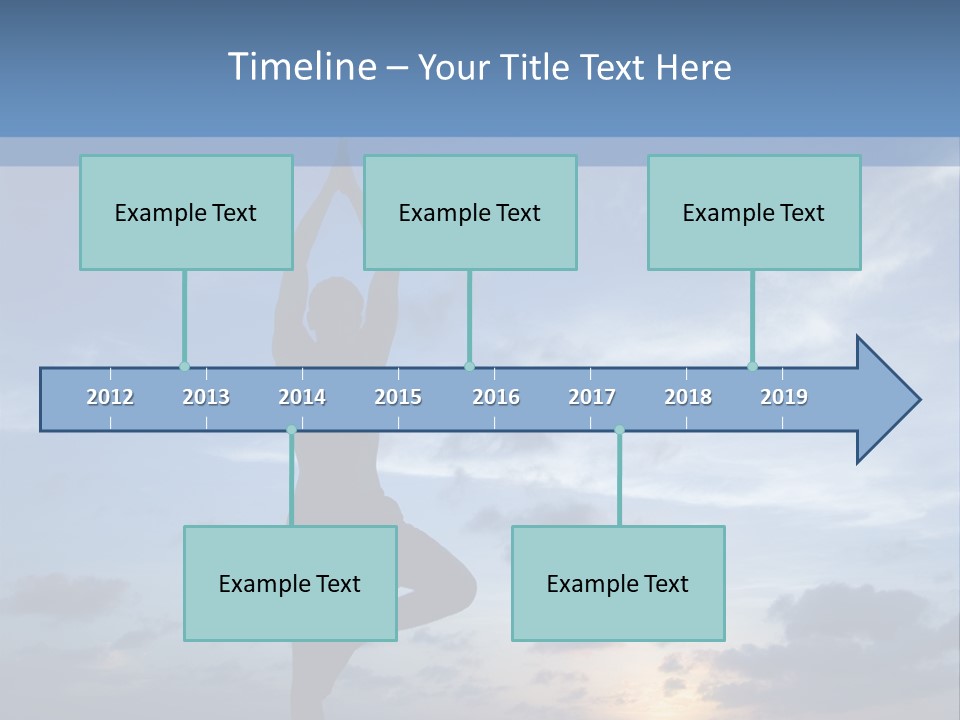 Timeline – Your Title Text Here

Example Text

Example Text

Example Text

2012 2013 2014 2015 2016 2017 2018 2019

Example Text

Example Text